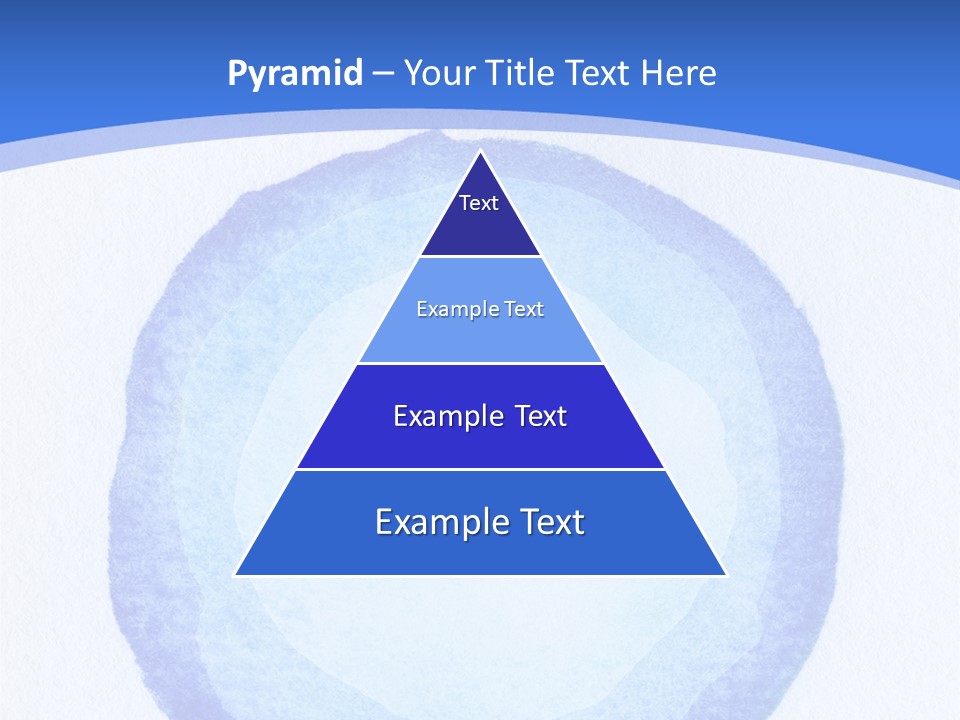 Pyramid – Your Title Text Here

Text

Example Text

Example Text

Example Text